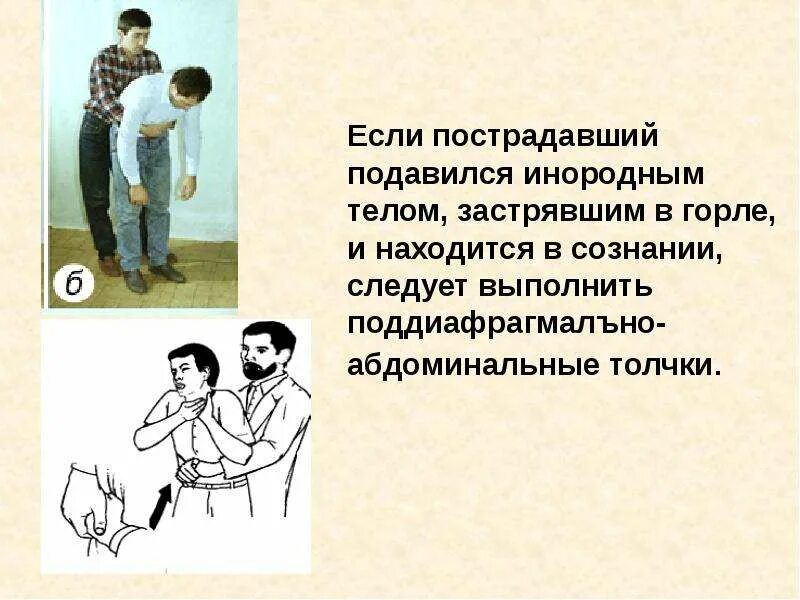 б

Если пострадавший подавился инородным телом, застрявшим в горле, и находится в сознании, следует выполнить поддиафрагмалъно-абдоминальные толчки.